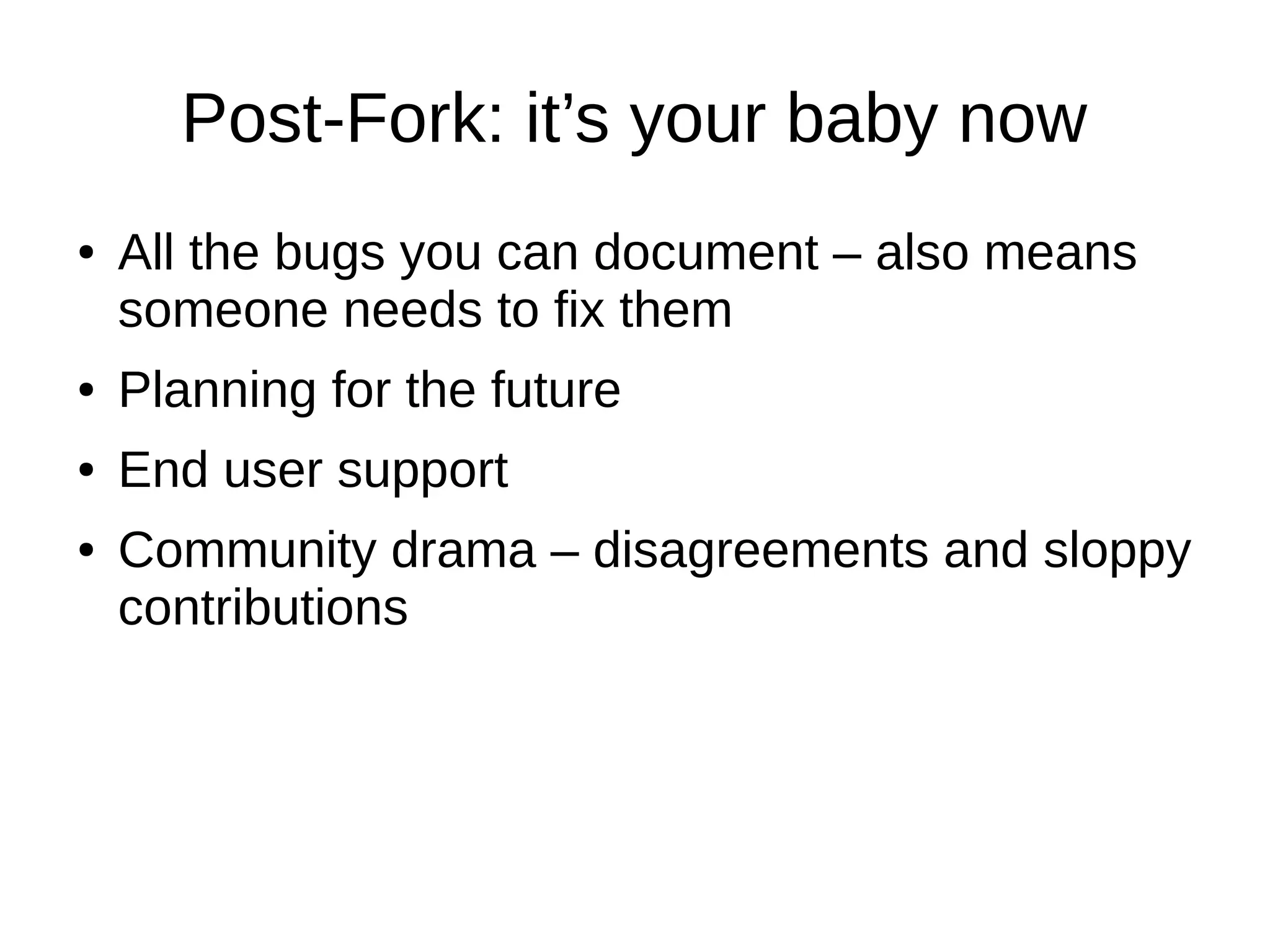 Post-Fork: it’s your baby now

• All the bugs you can document – also means someone needs to fix them
• Planning for the future
• End user support
• Community drama – disagreements and sloppy contributions